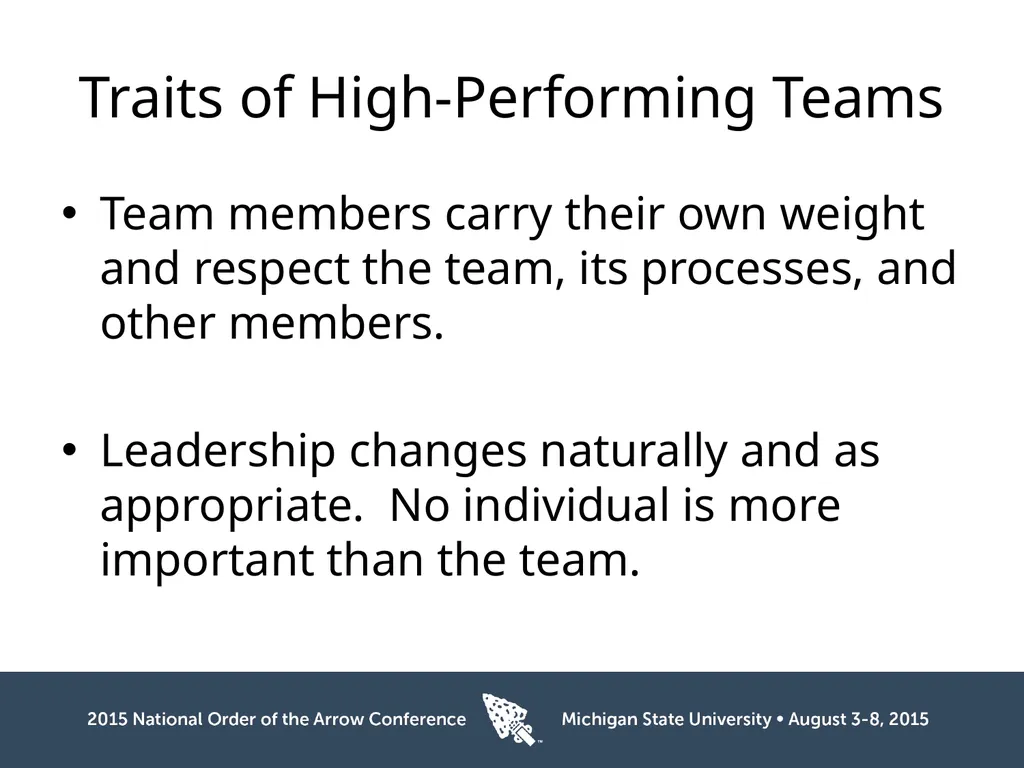 Traits of High-Performing Teams

• Team members carry their own weight and respect the team, its processes, and other members.

• Leadership changes naturally and as appropriate.  No individual is more important than the team.

2015 National Order of the Arrow Conference

Michigan State University • August 3-8, 2015